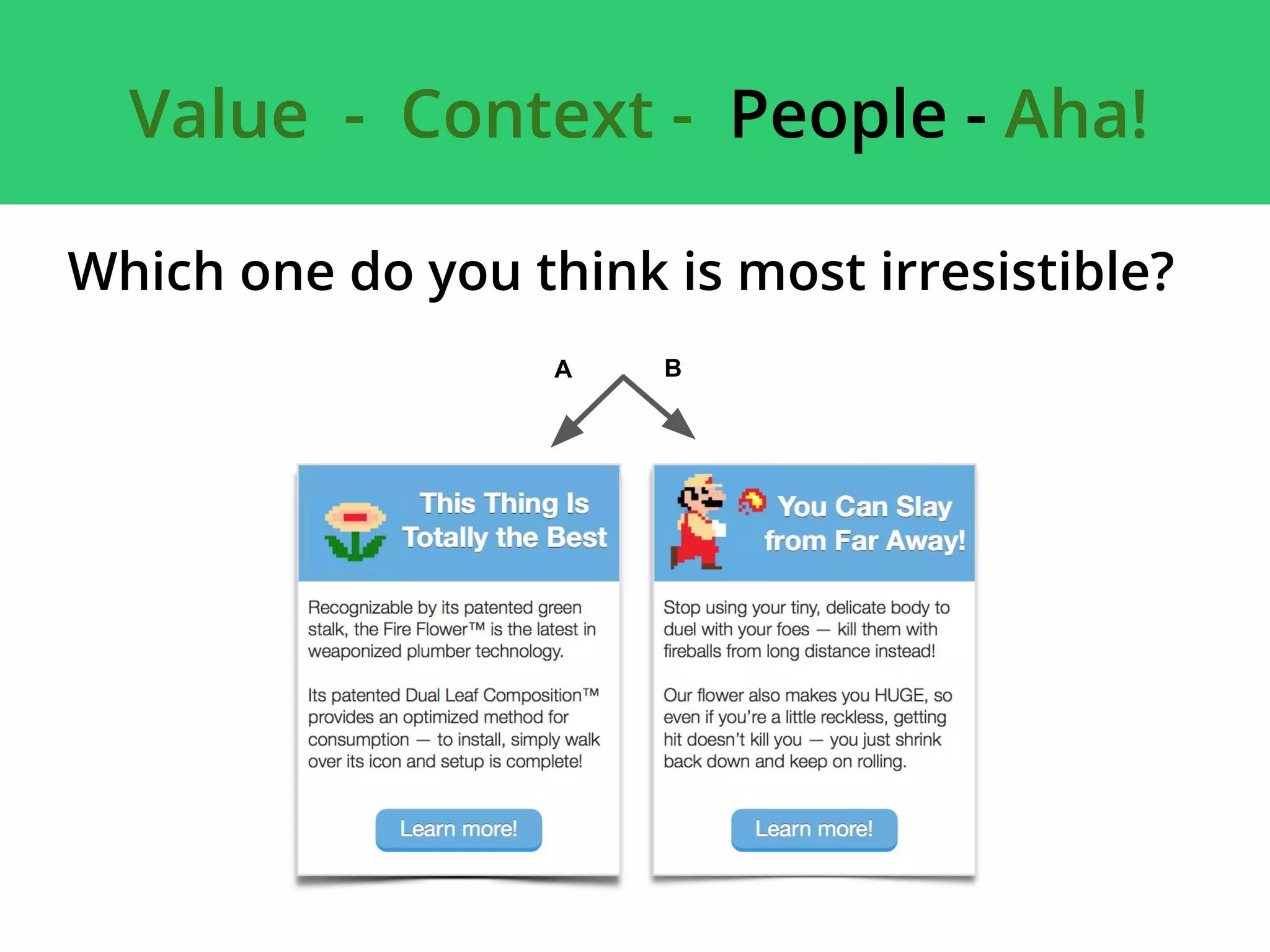 Value - Context - People - Aha!

Which one do you think is most irresistible?

A

B

This Thing Is Totally the Best

Recognizable by its patented green stalk, the Fire Flower™ is the latest in weaponized plumber technology.

Its patented Dual Leaf Composition™ provides an optimized method for consumption — to install, simply walk over its icon and setup is complete!

Learn more!

You Can Slay from Far Away!

Stop using your tiny, delicate body to duel with your foes — kill them with fireballs from long distance instead!

Our flower also makes you HUGE, so even if you're a little reckless, getting hit doesn't kill you — you just shrink back down and keep on rolling.

Learn more!